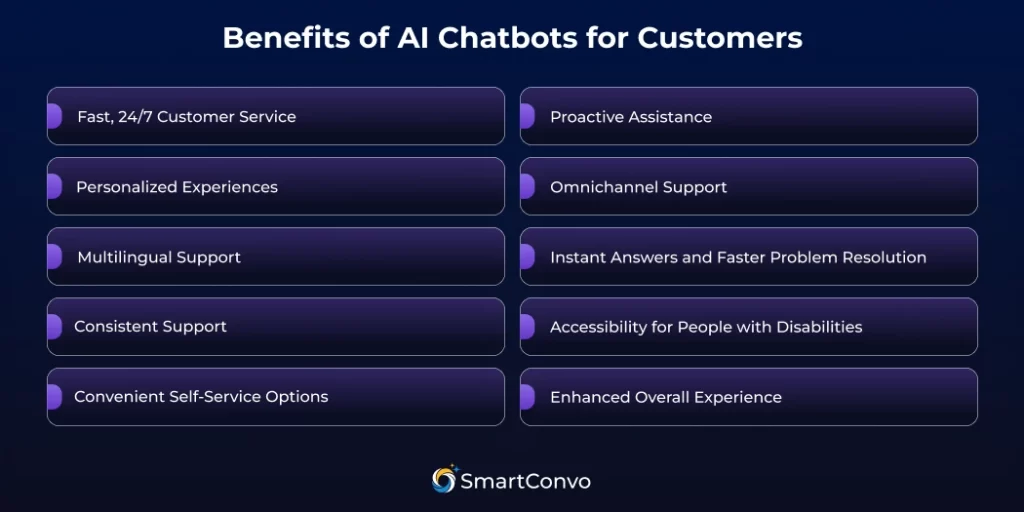 Benefits of AI Chatbots for Customers

Fast, 24/7 Customer Service

Personalized Experiences

Multilingual Support

Consistent Support

Convenient Self-Service Options

Proactive Assistance

Omnichannel Support

Instant Answers and Faster Problem Resolution

Accessibility for People with Disabilities

Enhanced Overall Experience

SmartConvo